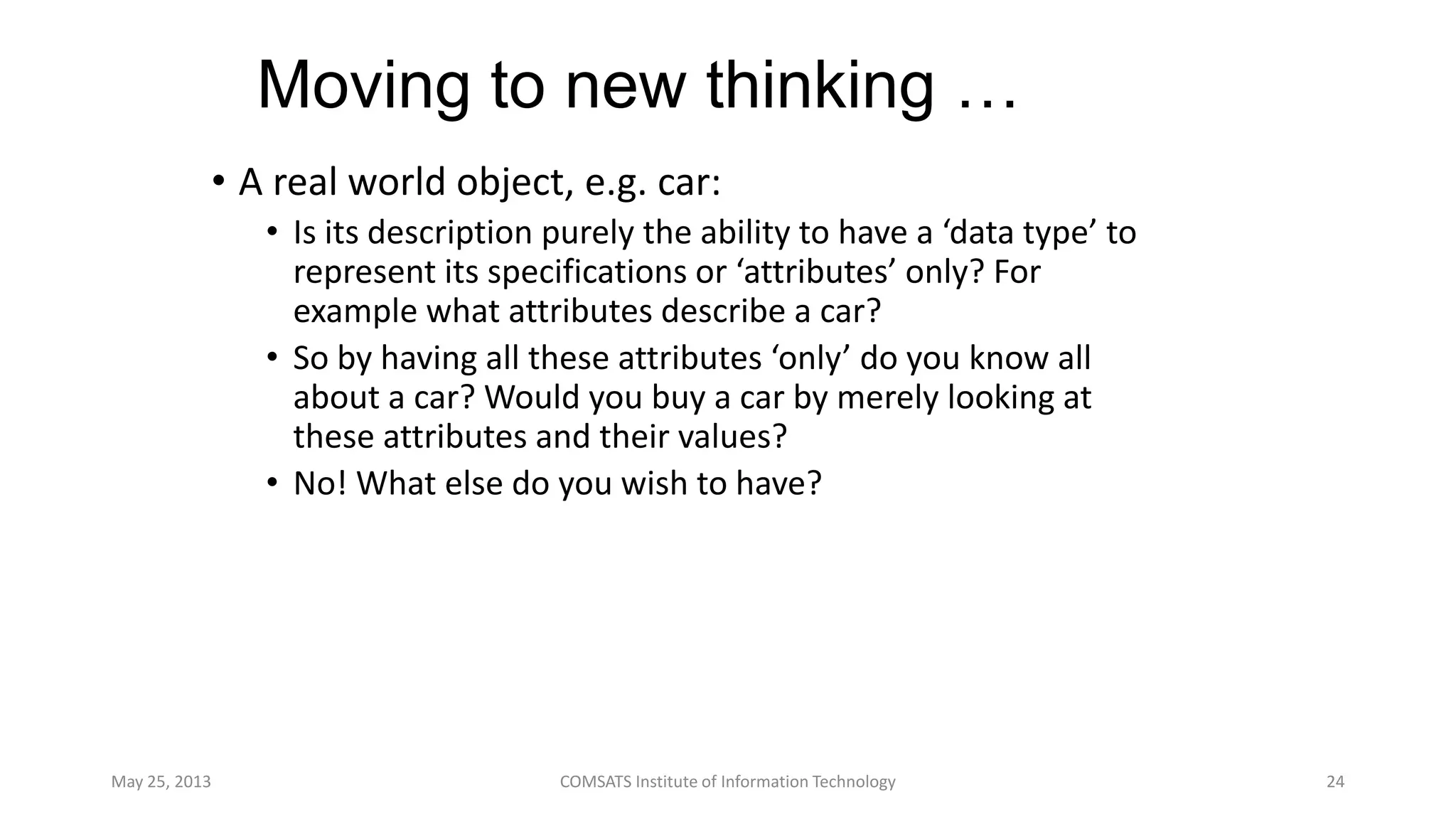 Moving to new thinking …

• A real world object, e.g. car:

• Is its description purely the ability to have a ‘data type’ to represent its specifications or ‘attributes’ only? For example what attributes describe a car?

• So by having all these attributes ‘only’ do you know all about a car? Would you buy a car by merely looking at these attributes and their values?

• No! What else do you wish to have?

May 25, 2013

COMSATS Institute of Information Technology

24